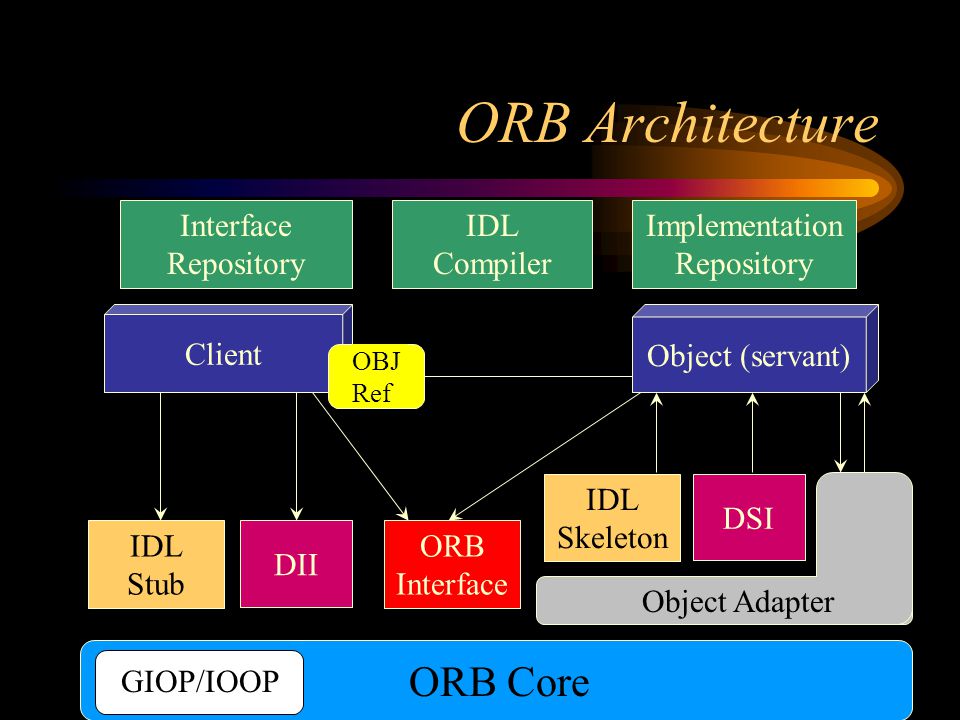 ORB Architecture

Interface Repository

IDL Compiler

Implementation Repository

Client

OBJ Ref

Object (servant)

IDL Stub

DII

ORB Interface

IDL Skeleton

DSI

Object Adapter

GIOP/IOOP

ORB Core